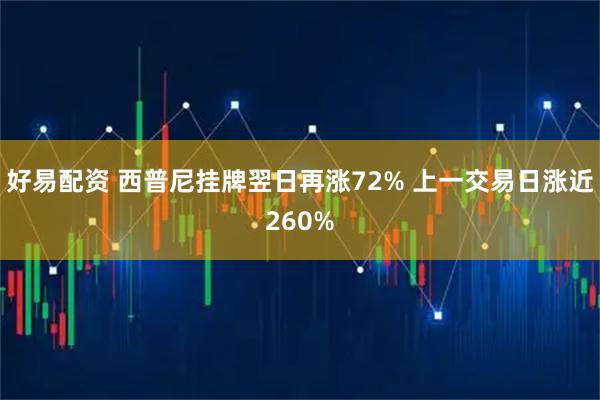 好易配资 西普尼挂牌翌日再涨72% 上一交易日涨近260%